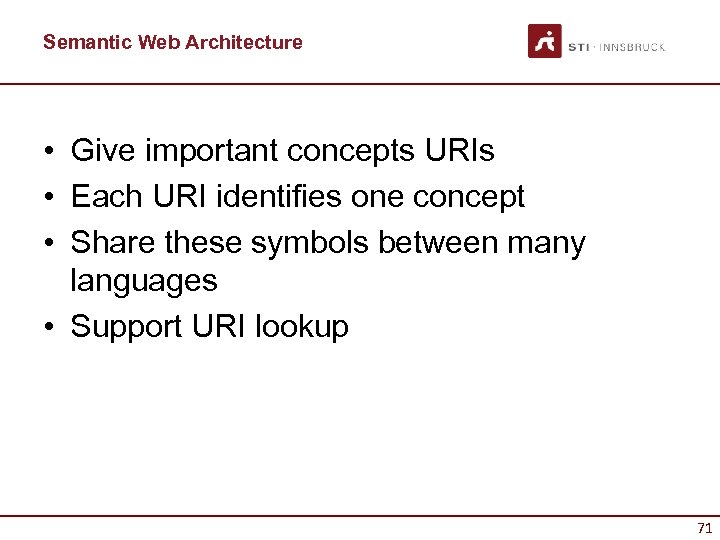 Semantic Web Architecture

STI · INNSBRUCK

• Give important concepts URIs
• Each URI identifies one concept
• Share these symbols between many languages
• Support URI lookup

71